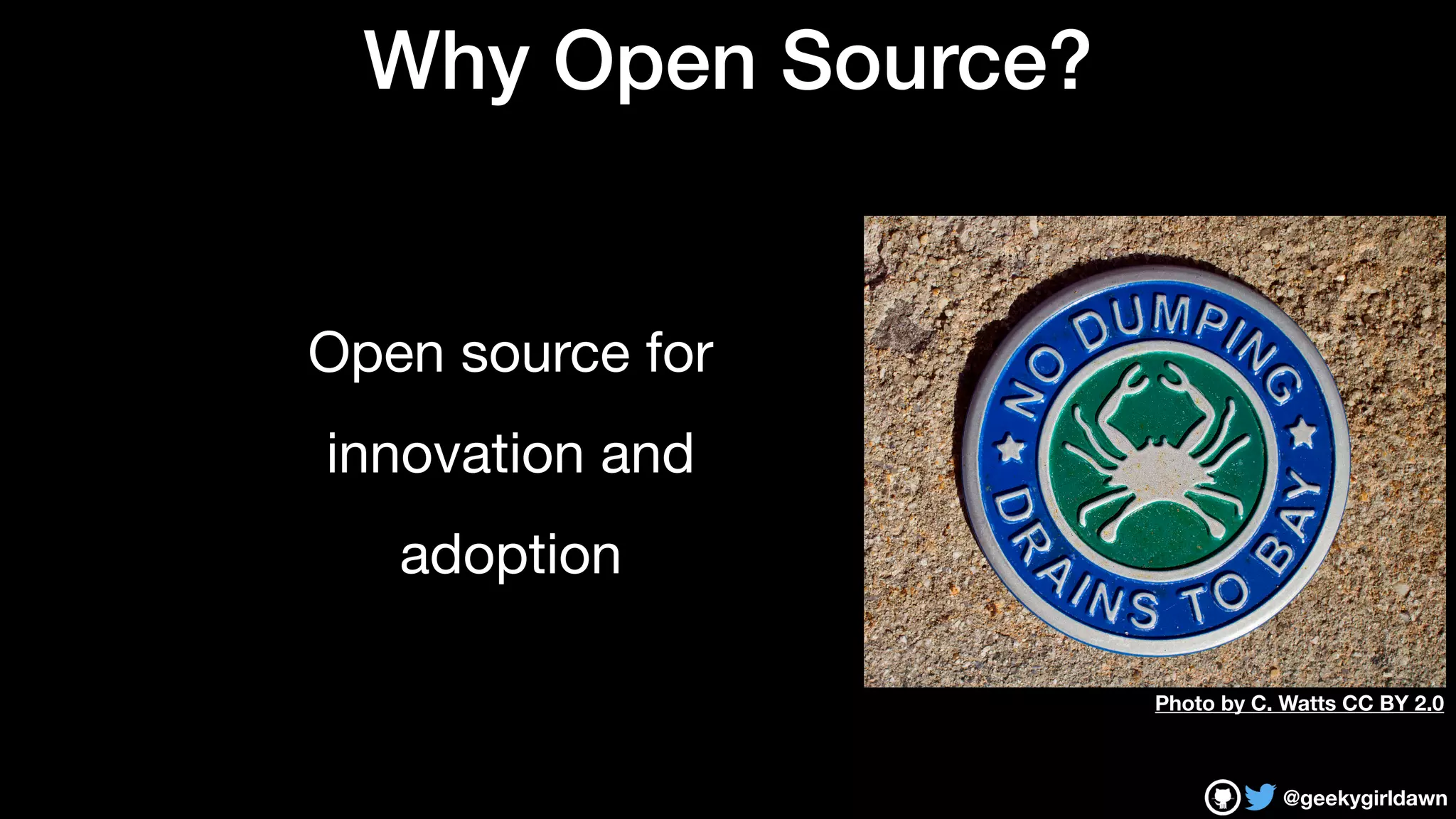 Why Open Source?

Open source for innovation and adoption

NO DUMPING
DRAINS TO BAY

Photo by C. Watts CC BY 2.0

@geekygirldawn